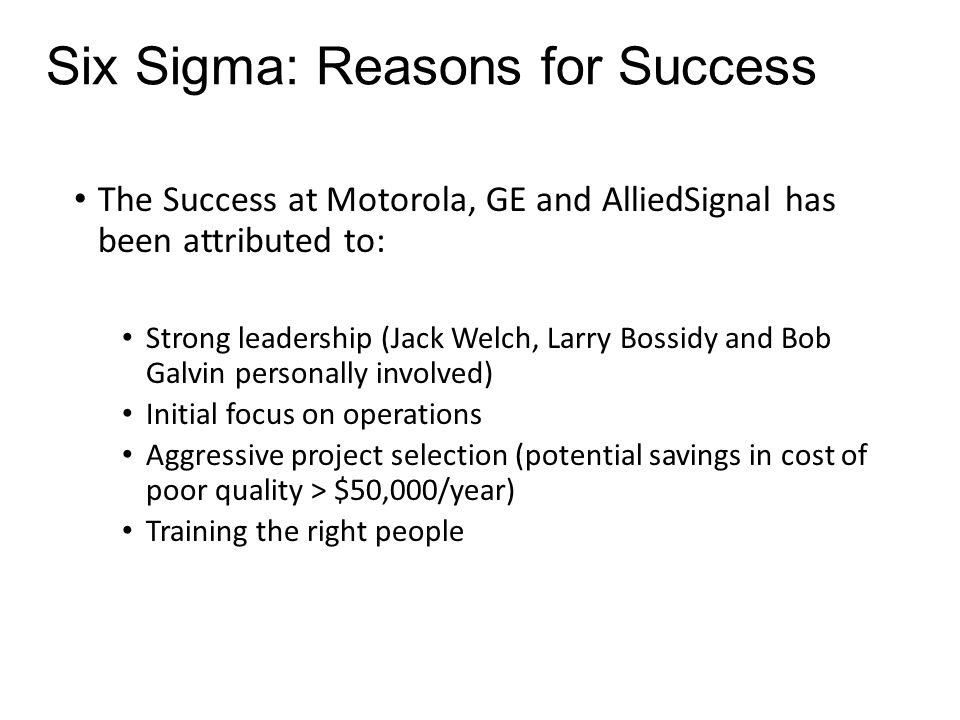 Six Sigma: Reasons for Success

• The Success at Motorola, GE and AlliedSignal has been attributed to:

• Strong leadership (Jack Welch, Larry Bossidy and Bob Galvin personally involved)
• Initial focus on operations
• Aggressive project selection (potential savings in cost of poor quality > \$50,000/year)
• Training the right people